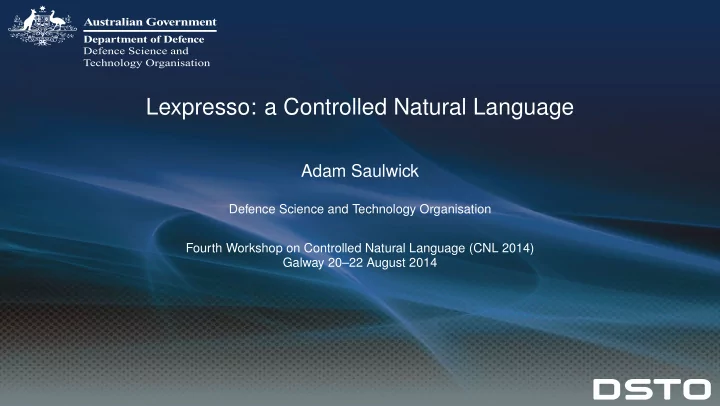 Australian Government
Department of Defence
Defence Science and Technology Organisation

Lexpresso: a Controlled Natural Language

Adam Saulwick

Defence Science and Technology Organisation

Fourth Workshop on Controlled Natural Language (CNL 2014)
Galway 20–22 August 2014

DSTO